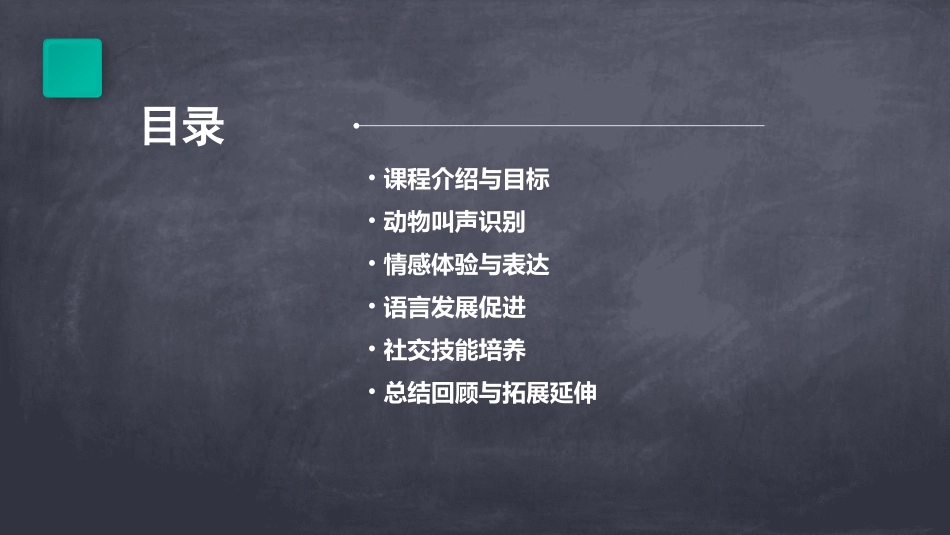 目录

• 课程介绍与目标
• 动物叫声识别
• 情感体验与表达
• 语言发展促进
• 社交技能培养
• 总结回顾与拓展延伸